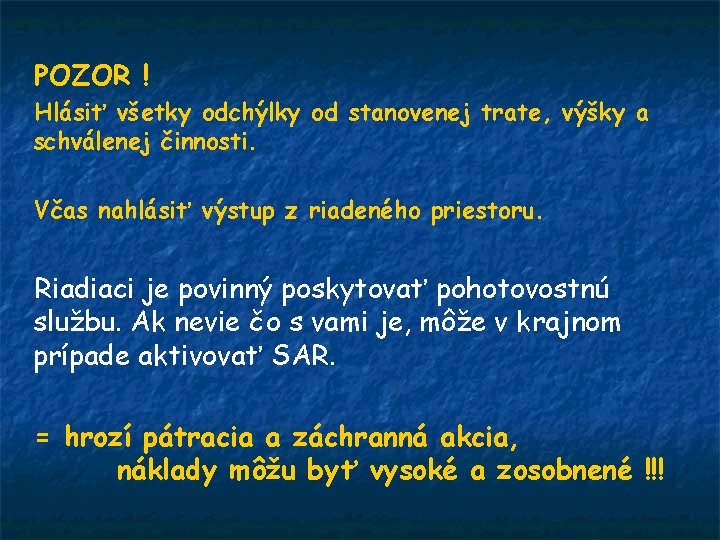 POZOR !

Hlásiť všetky odchýlky od stanovenej trate, výšky a schválenej činnosti.

Včas nahlásiť výstup z riadeného priestoru.

Riadiaci je povinný poskytovať pohotovostnú službu. Ak nevie čo s vami je, môže v krajnom prípade aktivovať SAR.

= hrozí pátracia a záchranná akcia, náklady môžu byť vysoké a zosobnené !!!